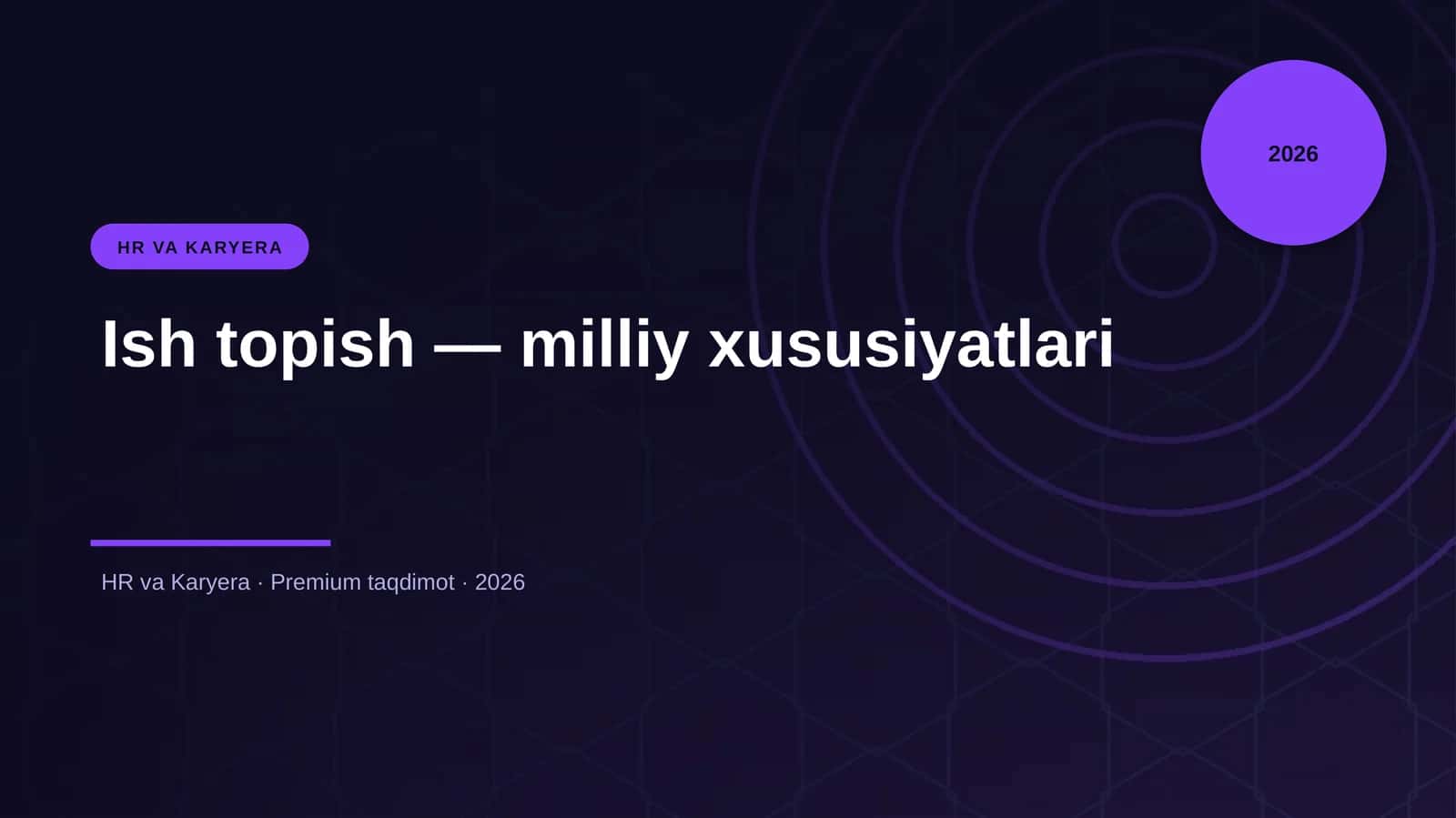 2026

HR VA KARYERA

Ish topish — milliy xususiyatlari

HR va Karyera · Premium taqdimot · 2026